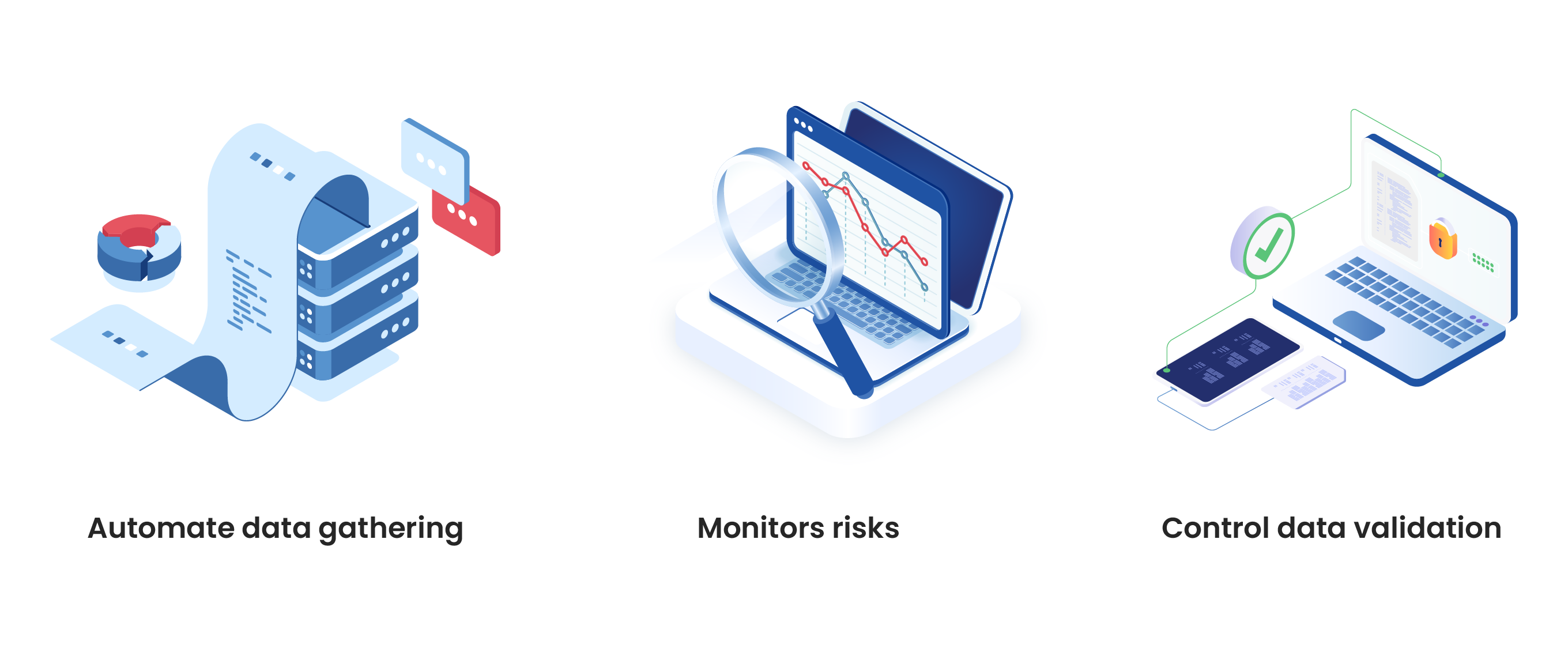 Automate data gathering

Monitors risks

Control data validation